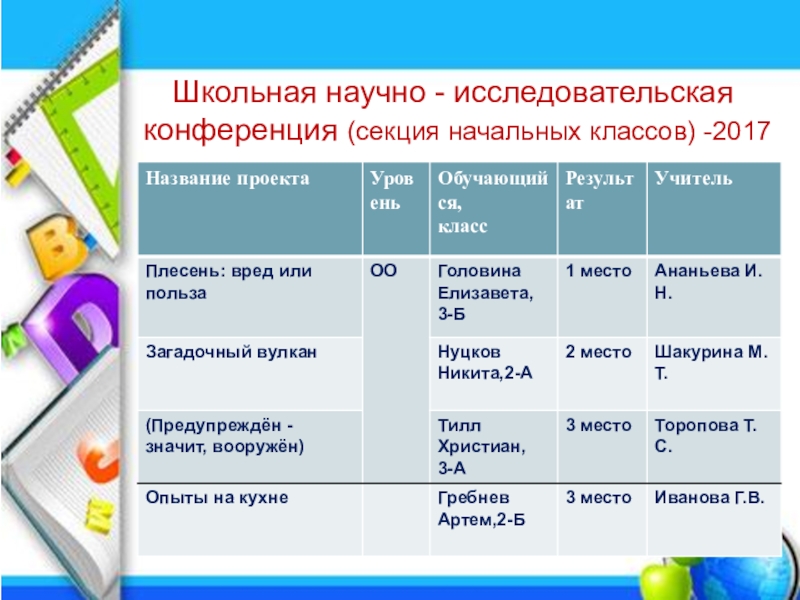 Школьная научно - исследовательская конференция (секция начальных классов) -2017

| Название проекта | Уровень | Обучающийся, класс | Результат | Учитель |
|---|---|---|---|---|
| Плесень: вред или польза | ОО | Головина Елизавета, 3-Б | 1 место | Ананьева И. Н. |
| Загадочный вулкан | | Нуцков Никита,2-А | 2 место | Шакурина М. Т. |
| (Предупреждён - значит, вооружён) | | Тилл Христиан, 3-А | 3 место | Торопова Т. С. |
| Опыты на кухне | | Гребнев Артем,2-Б | 3 место | Иванова Г.В. |